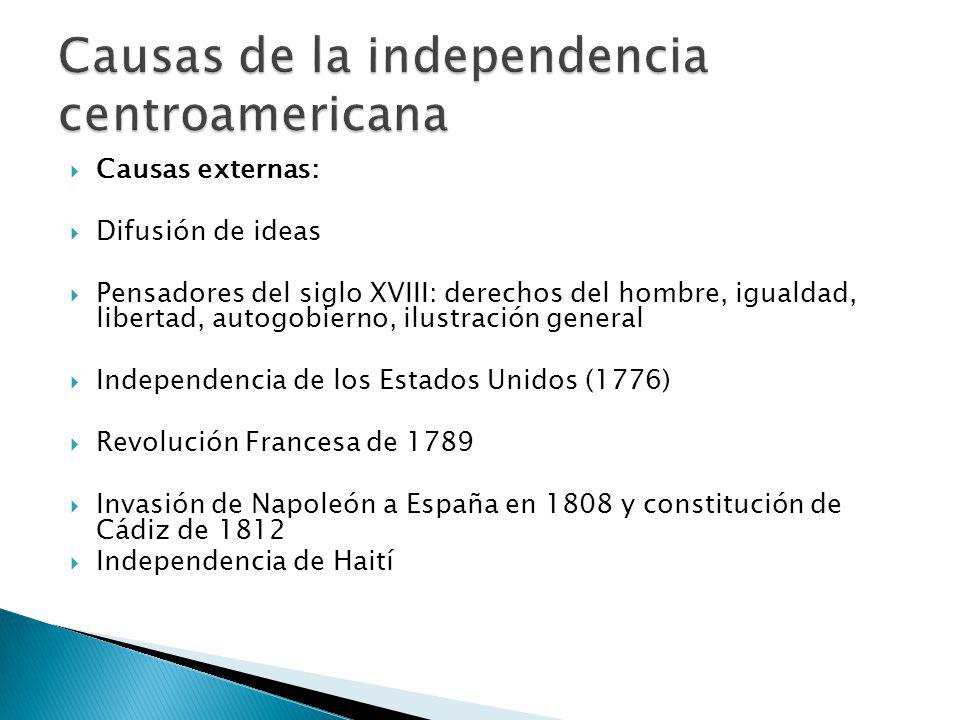 Causas de la independencia centroamericana

Causas externas:

Difusión de ideas

Pensadores del siglo XVIII: derechos del hombre, igualdad, libertad, autogobierno, ilustración general

Independencia de los Estados Unidos (1776)

Revolución Francesa de 1789

Invasión de Napoleón a España en 1808 y constitución de Cádiz de 1812

Independencia de Haití